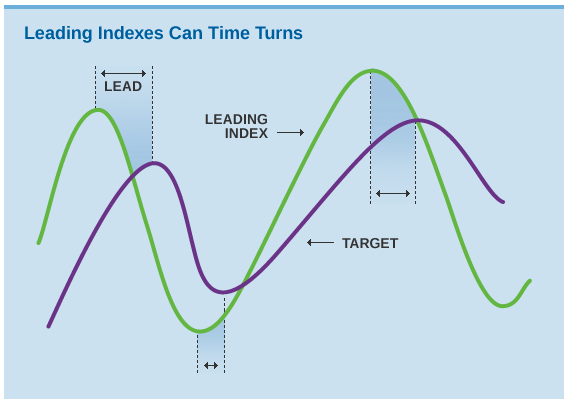 Leading Indexes Can Time Turns

LEAD

LEADING INDEX

TARGET